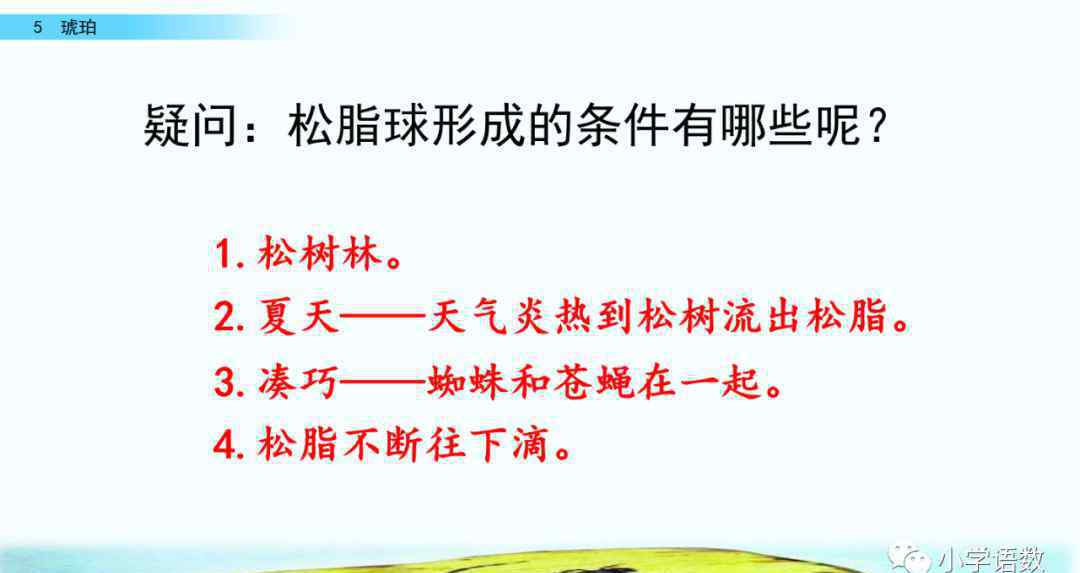 5 琥珀

疑问：松脂球形成的条件有哪些呢？

1. 松树林。
2. 夏天——天气炎热到松树流出松脂。
3. 凑巧——蜘蛛和苍蝇在一起。
4. 松脂不断往下滴。

小学语数